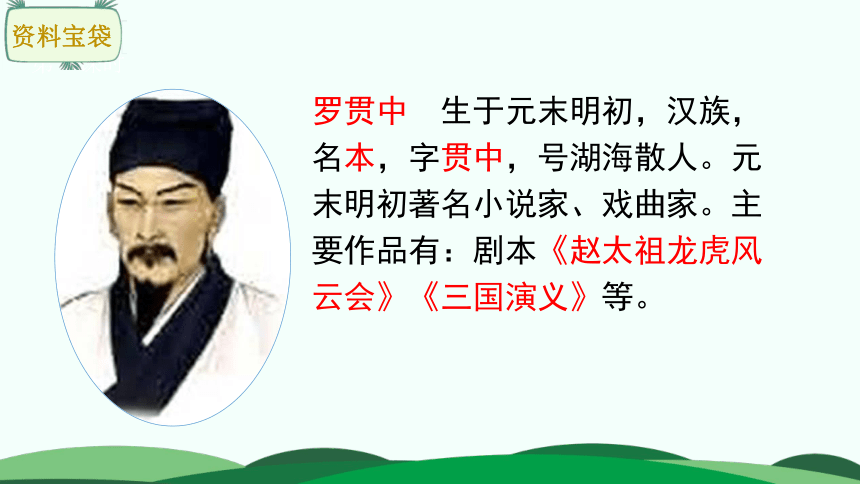 资料宝袋

罗贯中　生于元末明初，汉族，名本，字贯中，号湖海散人。元末明初著名小说家、戏曲家。主要作品有：剧本《赵太祖龙虎风云会》《三国演义》等。